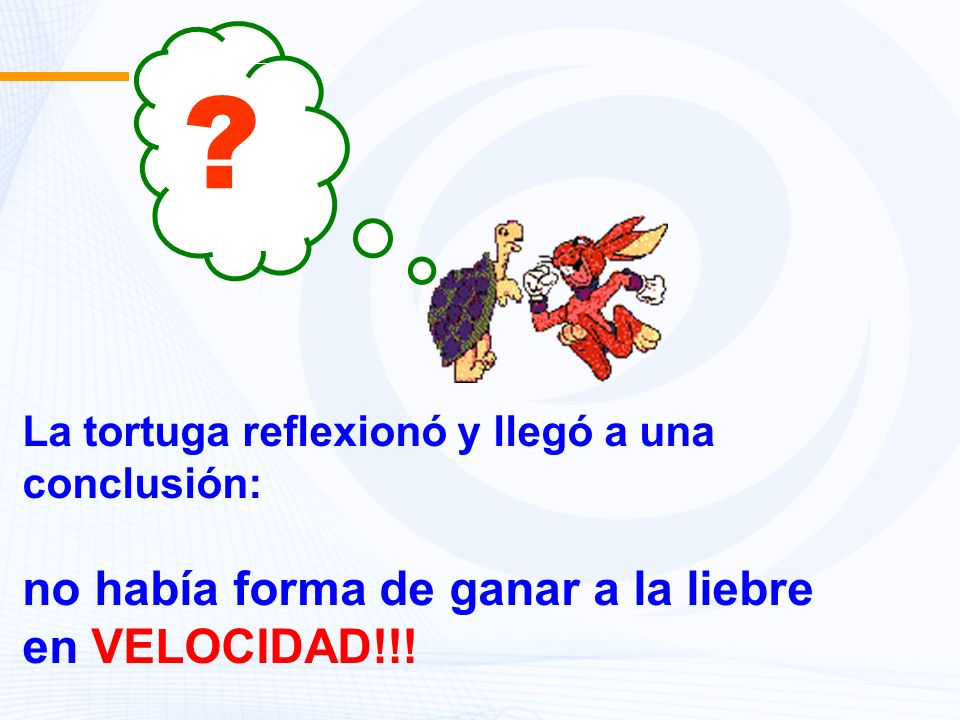 ?

La tortuga reflexionó y llegó a una conclusión:

no había forma de ganar a la liebre en VELOCIDAD!!!